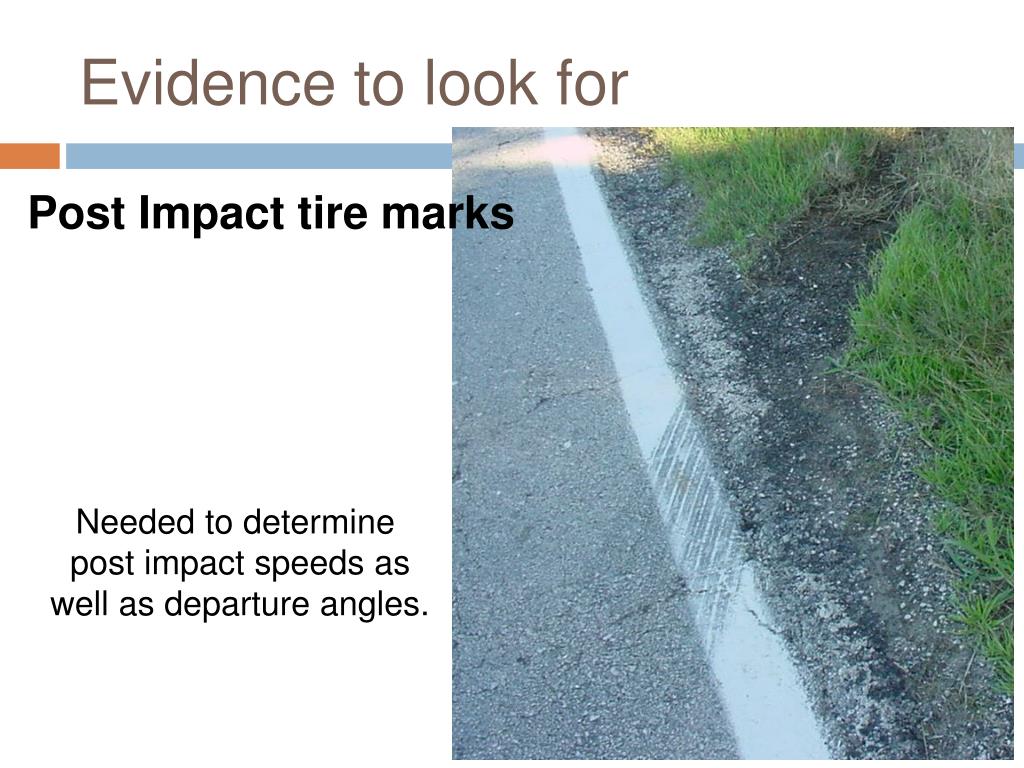 Evidence to look for

Post Impact tire marks

Needed to determine post impact speeds as well as departure angles.